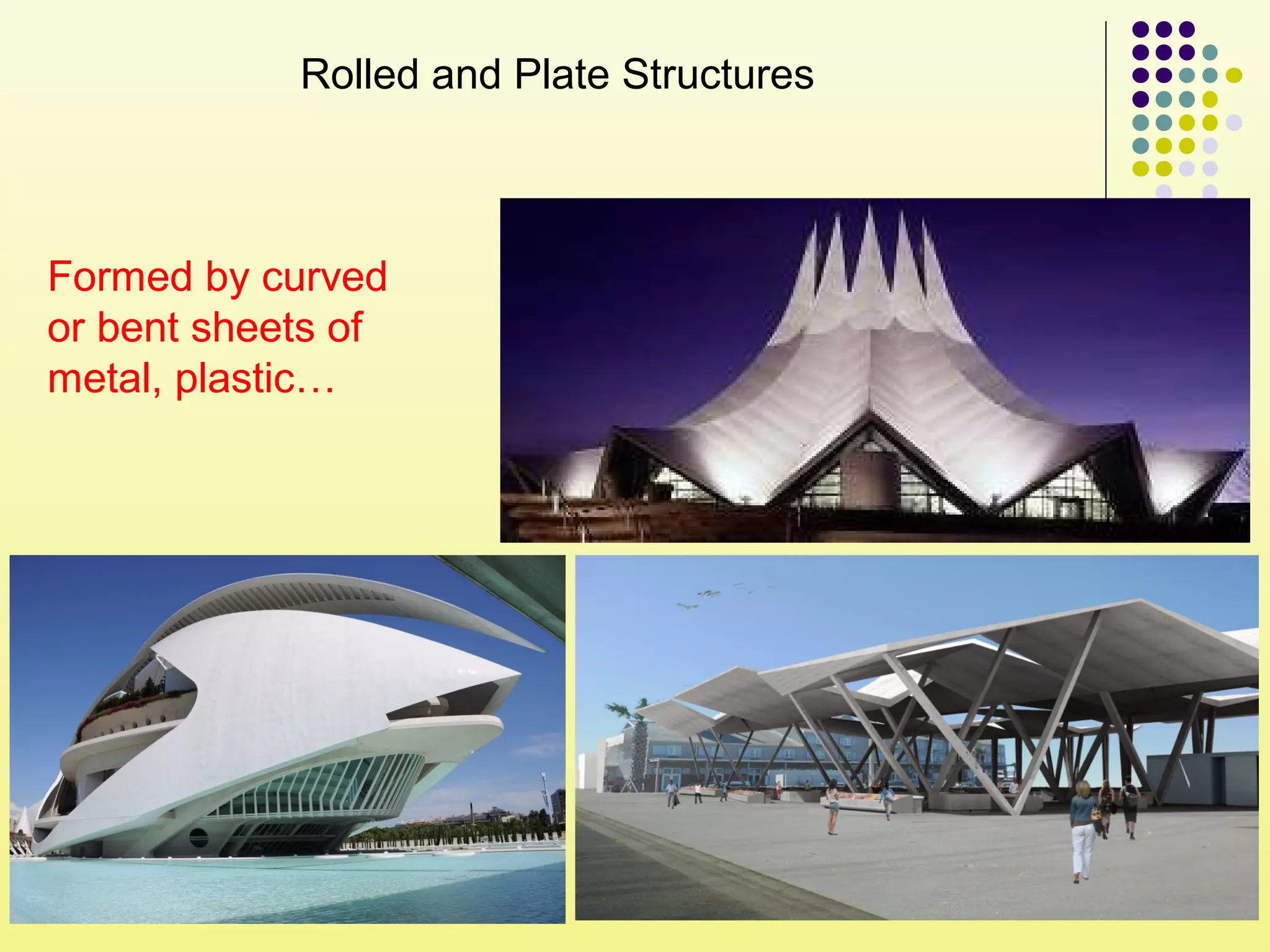 Rolled and Plate Structures

Formed by curved or bent sheets of metal, plastic…